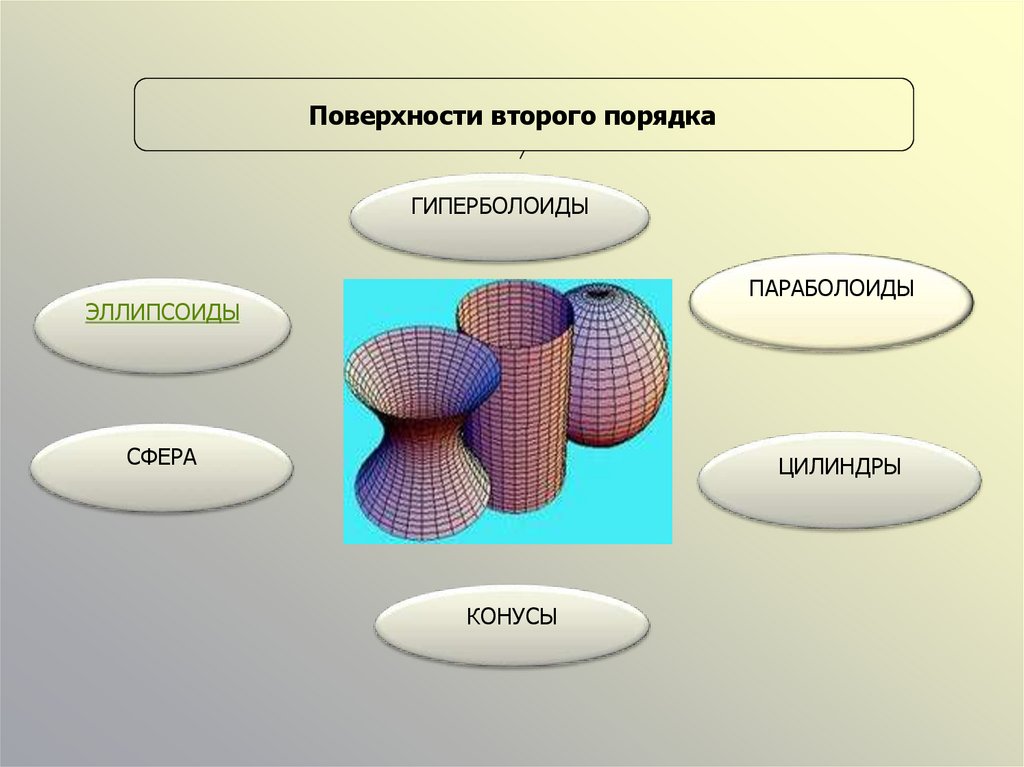 Поверхности второго порядка

ГИПЕРБОЛОИДЫ

ЭЛЛИПСОИДЫ

ПАРАБОЛОИДЫ

СФЕРА

ЦИЛИНДРЫ

КОНУСЫ